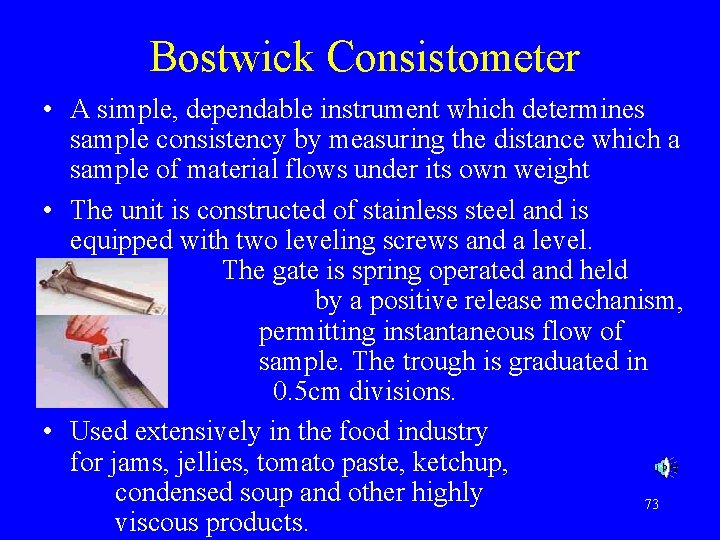 Bostwick Consistometer

• A simple, dependable instrument which determines sample consistency by measuring the distance which a sample of material flows under its own weight

• The unit is constructed of stainless steel and is equipped with two leveling screws and a level. The gate is spring operated and held by a positive release mechanism, permitting instantaneous flow of sample. The trough is graduated in 0.5cm divisions.

• Used extensively in the food industry for jams, jellies, tomato paste, ketchup, condensed soup and other highly viscous products.

73